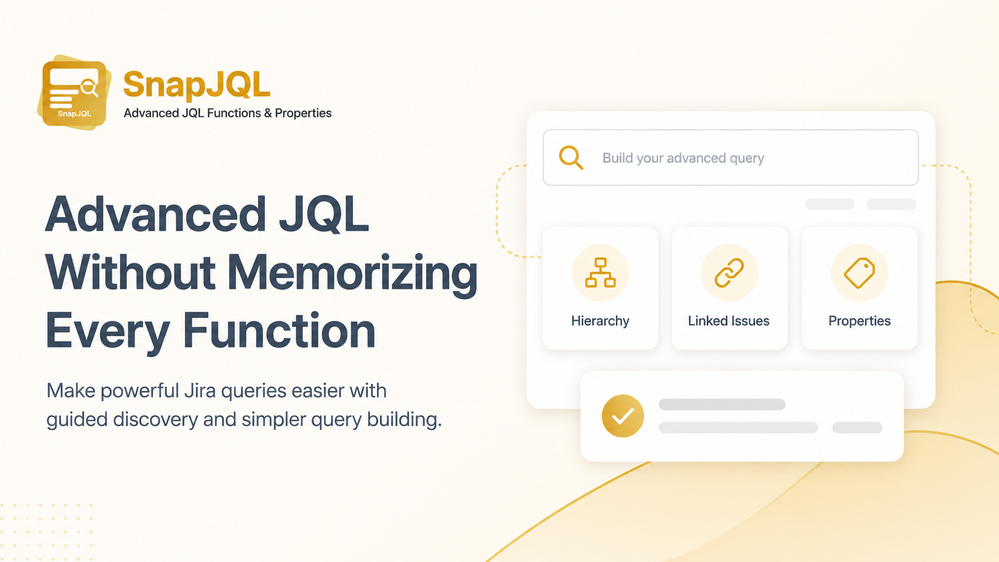 SnapJQL

SnapJQL
Advanced JQL Functions & Properties

Advanced JQL Without Memorizing Every Function

Make powerful Jira queries easier with guided discovery and simpler query building.

Build your advanced query

Hierarchy

Linked Issues

Properties